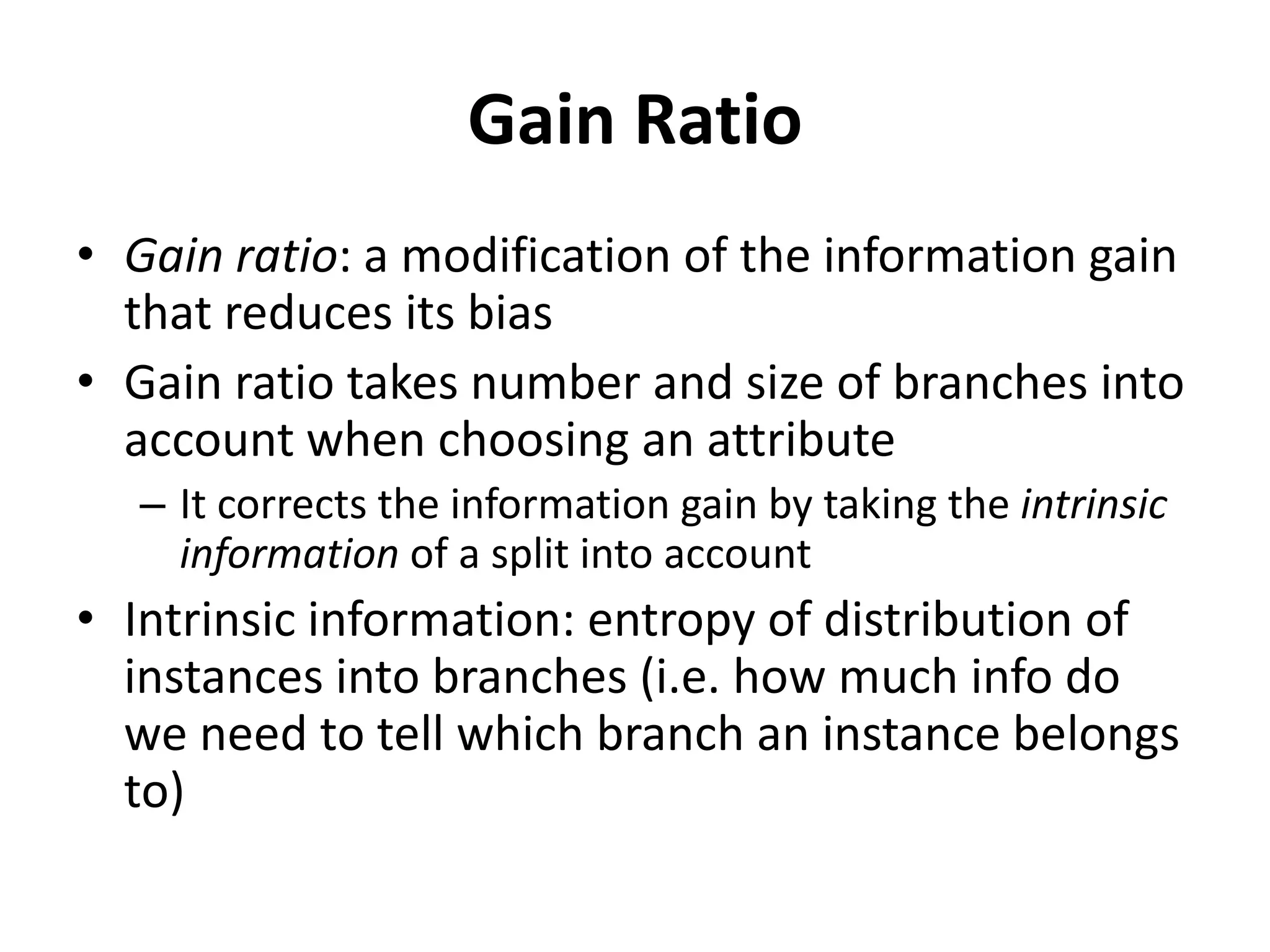 Gain Ratio

• Gain ratio: a modification of the information gain that reduces its bias

• Gain ratio takes number and size of branches into account when choosing an attribute

– It corrects the information gain by taking the intrinsic information of a split into account

• Intrinsic information: entropy of distribution of instances into branches (i.e. how much info do we need to tell which branch an instance belongs to)